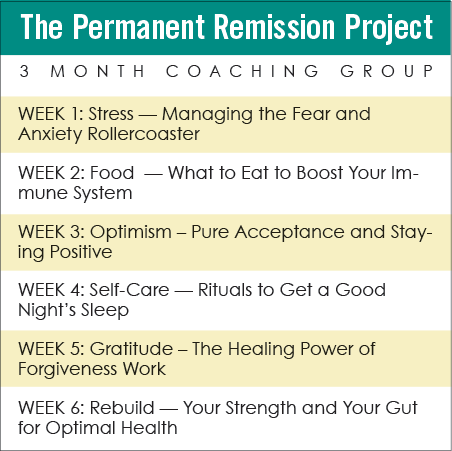 The Permanent Remission Project

3 MONTH COACHING GROUP

WEEK 1: Stress — Managing the Fear and Anxiety Rollercoaster

WEEK 2: Food — What to Eat to Boost Your Immune System

WEEK 3: Optimism – Pure Acceptance and Staying Positive

WEEK 4: Self-Care — Rituals to Get a Good Night's Sleep

WEEK 5: Gratitude – The Healing Power of Forgiveness Work

WEEK 6: Rebuild — Your Strength and Your Gut for Optimal Health